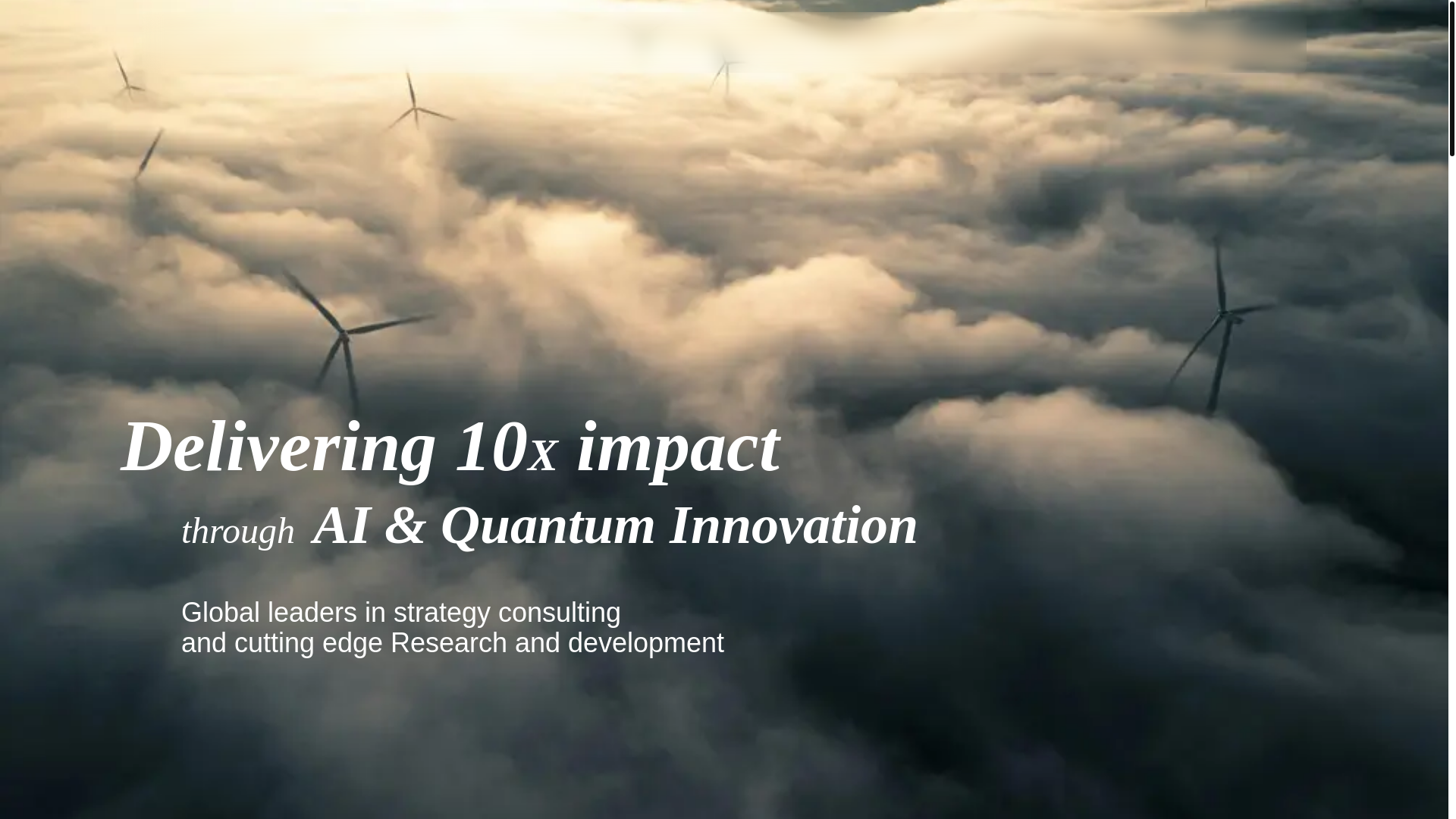 Delivering 10x impact

through AI & Quantum Innovation

Global leaders in strategy consulting
and cutting edge Research and development